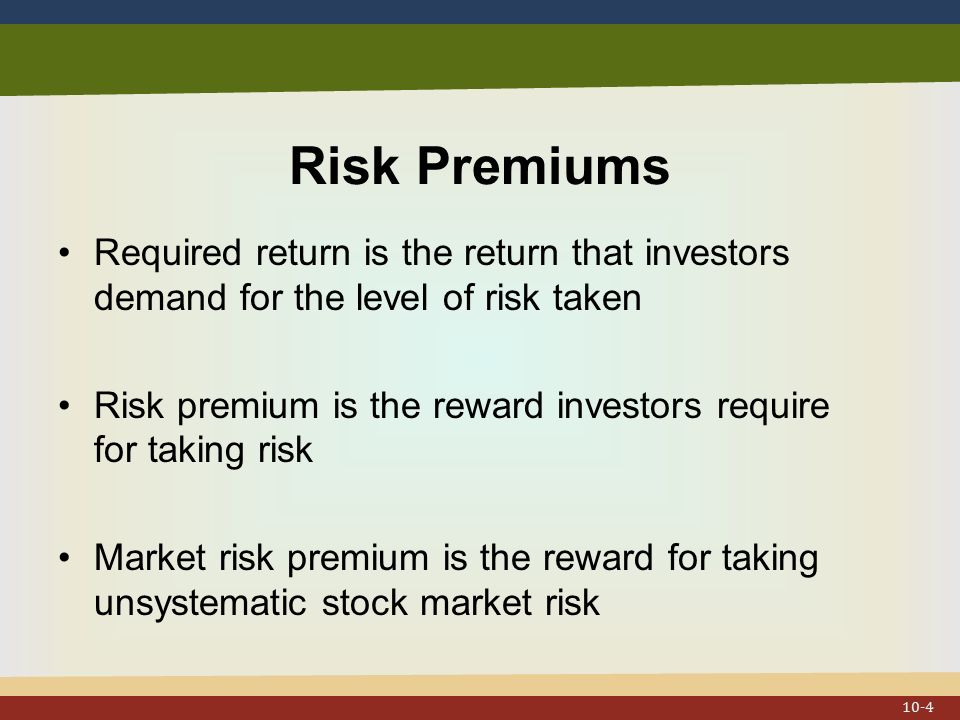 Risk Premiums

• Required return is the return that investors demand for the level of risk taken

• Risk premium is the reward investors require for taking risk

• Market risk premium is the reward for taking unsystematic stock market risk

10-4